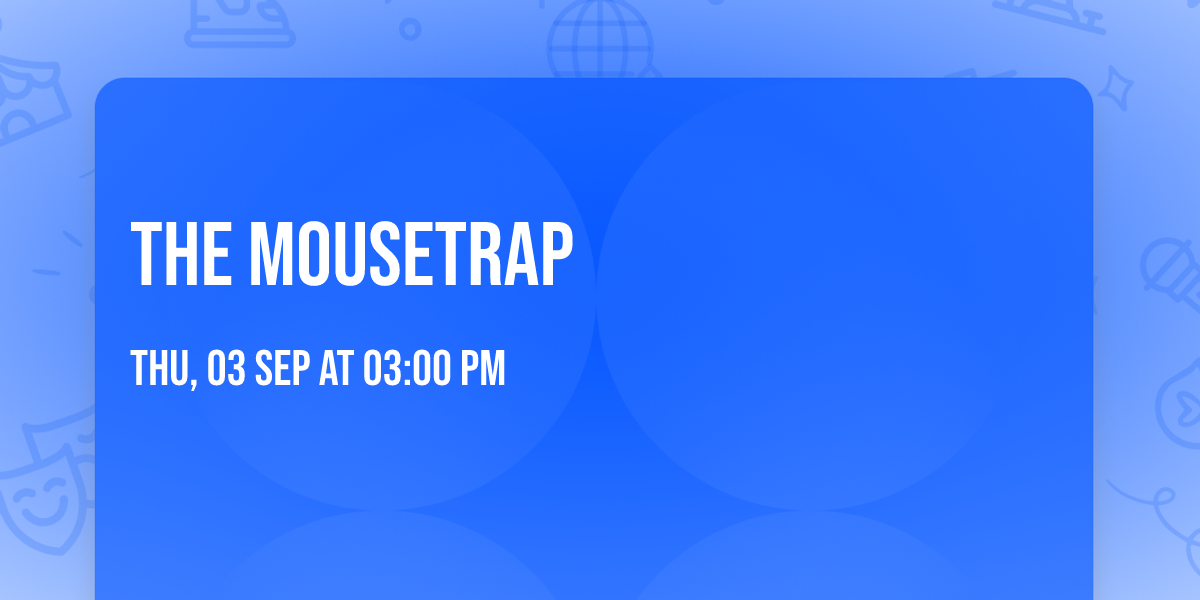 THE MOUSETRAP

THU, 03 SEP AT 03:00 PM